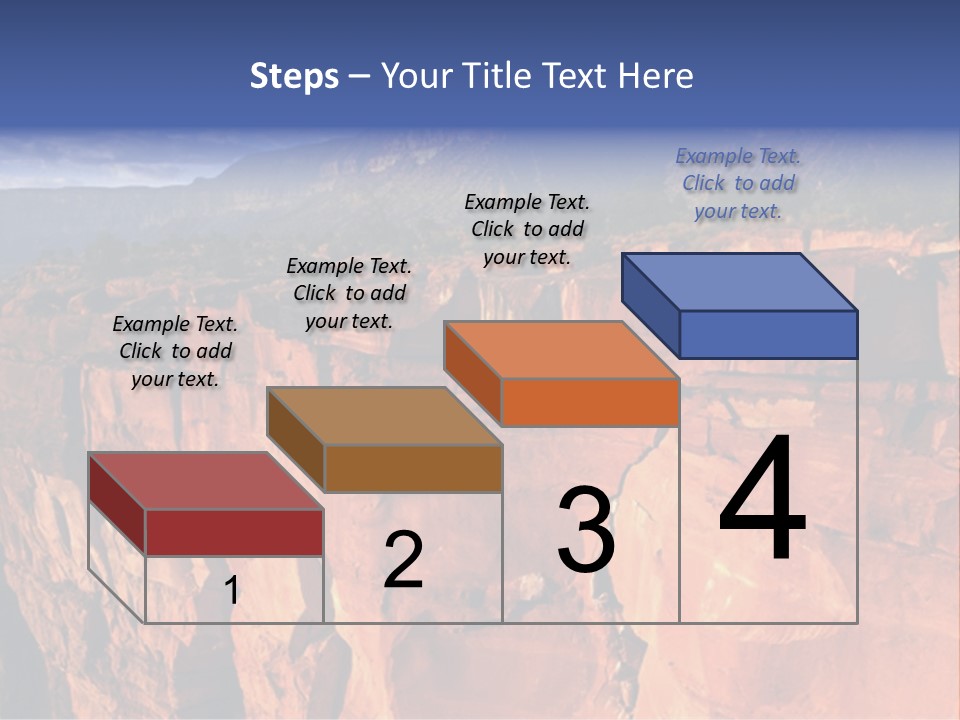 Steps – Your Title Text Here

Example Text. Click to add your text.

Example Text. Click to add your text.

Example Text. Click to add your text.

Example Text. Click to add your text.

1

2

3

4